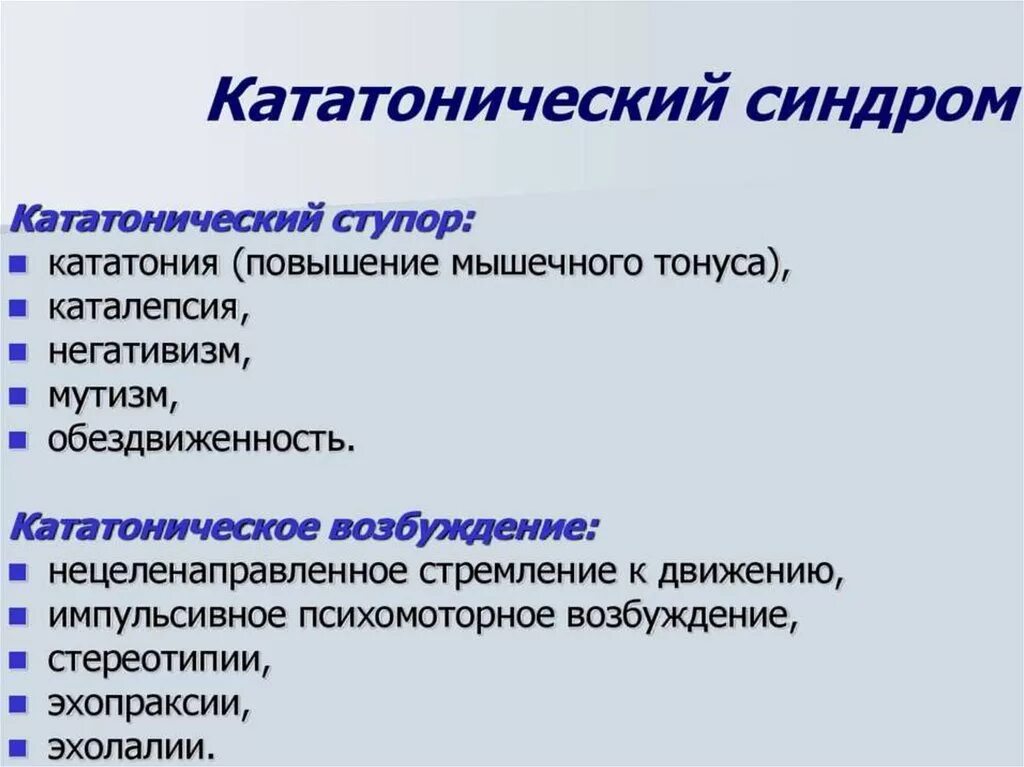 Кататонический синдром

Кататонический ступор:
- кататония (повышение мышечного тонуса),
- каталепсия,
- негативизм,
- мутизм,
- обездвиженность.

Кататоническое возбуждение:
- нецеленаправленное стремление к движению,
- импульсивное психомоторное возбуждение,
- стереотипии,
- эхопраксии,
- эхолалии.